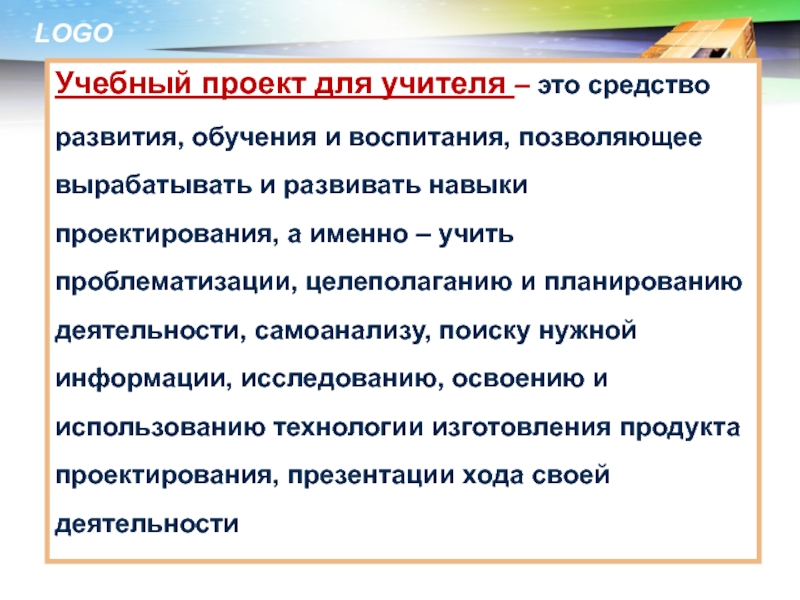 LOGO

Учебный проект для учителя – это средство развития, обучения и воспитания, позволяющее вырабатывать и развивать навыки проектирования, а именно – учить проблематизации, целеполаганию и планированию деятельности, самоанализу, поиску нужной информации, исследованию, освоению и использованию технологии изготовления продукта проектирования, презентации хода своей деятельности